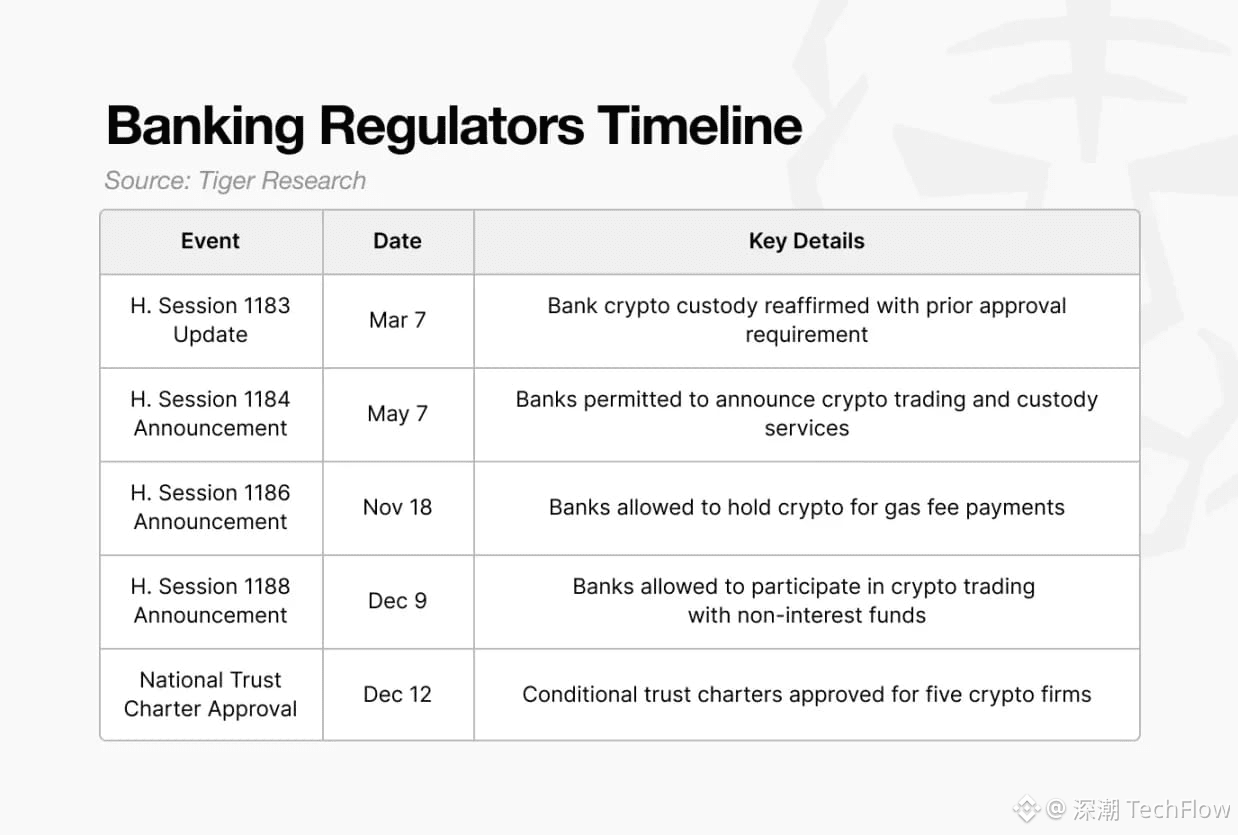 Banking Regulators Timeline

Source: Tiger Research

| Event | Date | Key Details |
|---|---|---|
| H. Session 1183 Update | Mar 7 | Bank crypto custody reaffirmed with prior approval requirement |
| H. Session 1184 Announcement | May 7 | Banks permitted to announce crypto trading and custody services |
| H. Session 1186 Announcement | Nov 18 | Banks allowed to hold crypto for gas fee payments |
| H. Session 1188 Announcement | Dec 9 | Banks allowed to participate in crypto trading with non-interest funds |
| National Trust Charter Approval | Dec 12 | Conditional trust charters approved for five crypto firms |

@ 深潮 TechFlow